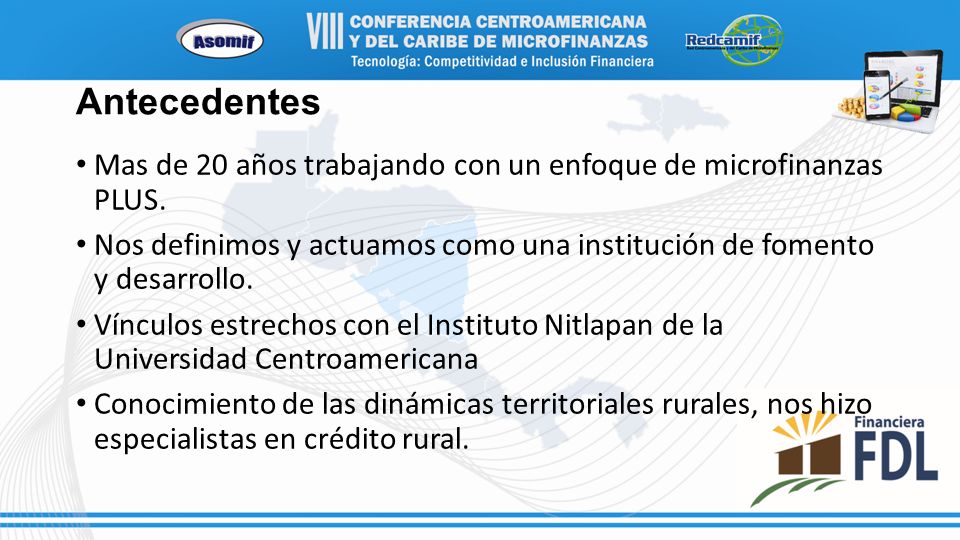 Asomif

VIII CONFERENCIA CENTROAMERICANA Y DEL CARIBE DE MICROFINANZAS
Tecnología: Competitividad e Inclusión Financiera

Redcamif

Antecedentes

• Mas de 20 años trabajando con un enfoque de microfinanzas PLUS.

• Nos definimos y actuamos como una institución de fomento y desarrollo.

• Vínculos estrechos con el Instituto Nitlapan de la Universidad Centroamericana

• Conocimiento de las dinámicas territoriales rurales, nos hizo especialistas en crédito rural.

Financiera FDL